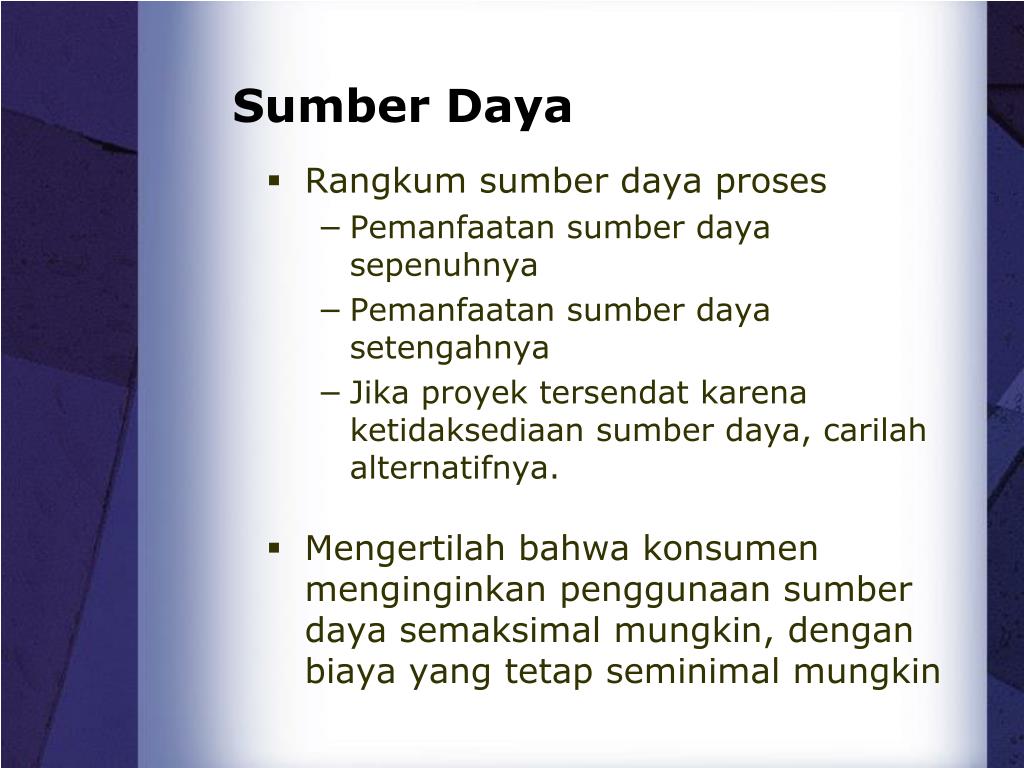 Sumber Daya

▪ Rangkum sumber daya proses
 – Pemanfaatan sumber daya sepenuhnya
 – Pemanfaatan sumber daya setengahnya
 – Jika proyek tersendat karena ketidaksediaan sumber daya, carilah alternatifnya.

▪ Mengertilah bahwa konsumen menginginkan penggunaan sumber daya semaksimal mungkin, dengan biaya yang tetap seminimal mungkin